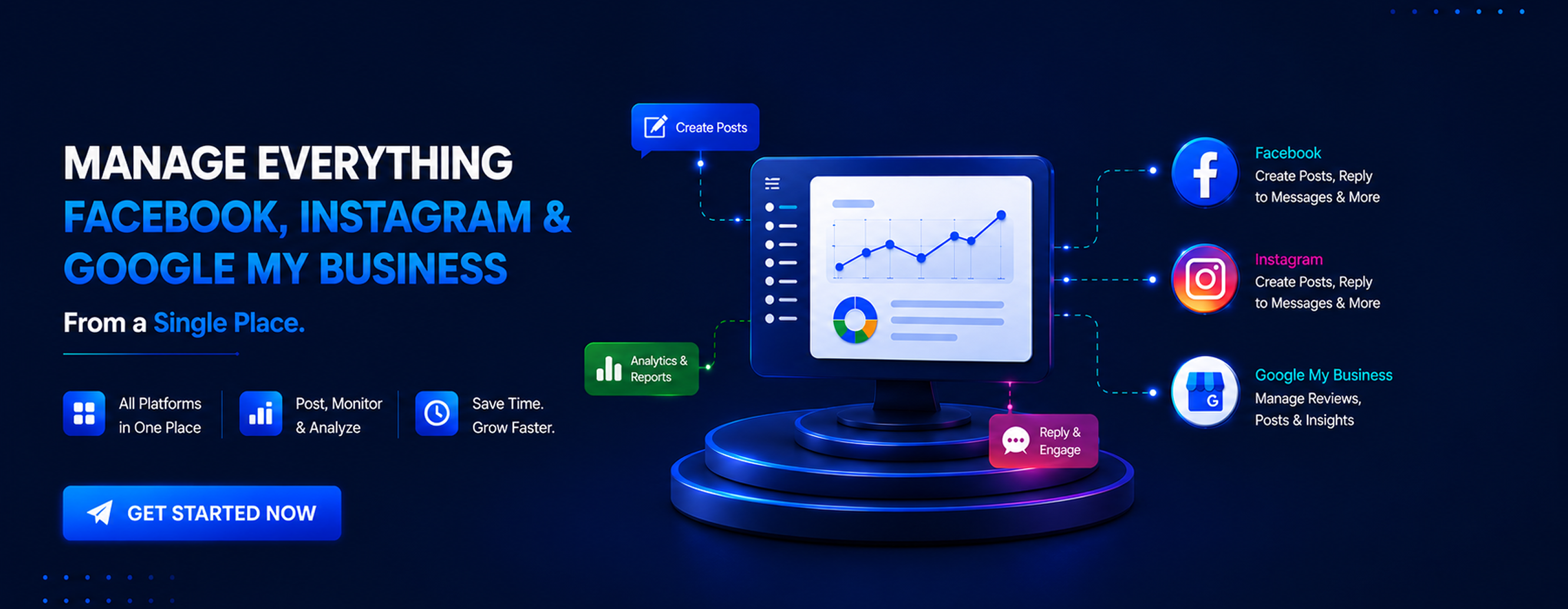 MANAGE EVERYTHING
FACEBOOK, INSTAGRAM &
GOOGLE MY BUSINESS

From a Single Place.

All Platforms in One Place

Post, Monitor & Analyze

Save Time. Grow Faster.

GET STARTED NOW

Create Posts

Analytics & Reports

Reply & Engage

Facebook
Create Posts, Reply to Messages & More

Instagram
Create Posts, Reply to Messages & More

Google My Business
Manage Reviews, Posts & Insights